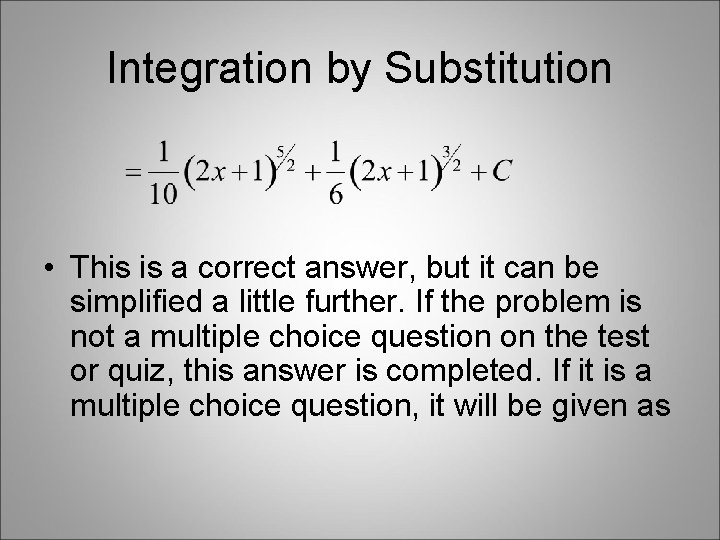 Integration by Substitution

$=\frac{1}{10}(2x+1)^{5/2}+\frac{1}{6}(2x+1)^{3/2}+C$

• This is a correct answer, but it can be simplified a little further. If the problem is not a multiple choice question on the test or quiz, this answer is completed. If it is a multiple choice question, it will be given as